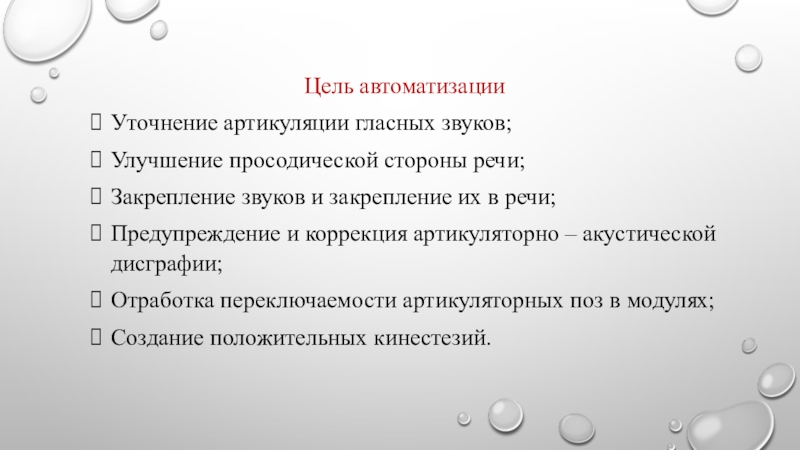 Цель автоматизации

Уточнение артикуляции гласных звуков;

Улучшение просодической стороны речи;

Закрепление звуков и закрепление их в речи;

Предупреждение и коррекция артикуляторно – акустической дисграфии;

Отработка переключаемости артикуляторных поз в модулях;

Создание положительных кинестезий.